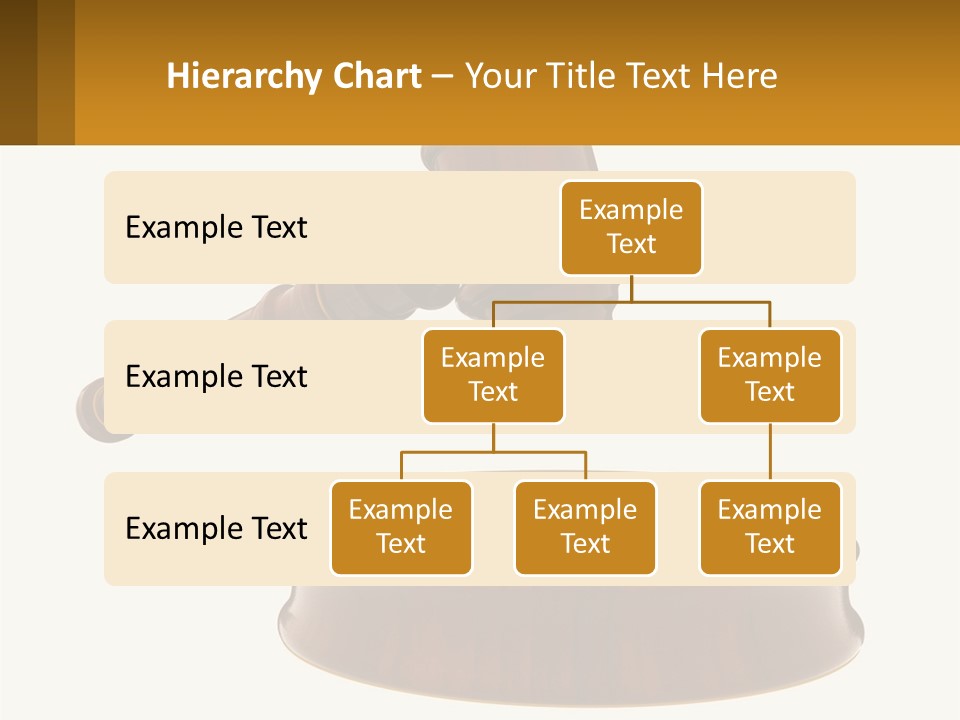 Hierarchy Chart – Your Title Text Here

Example Text

Example Text

Example Text

Example Text

Example Text

Example Text

Example Text

Example Text

Example Text